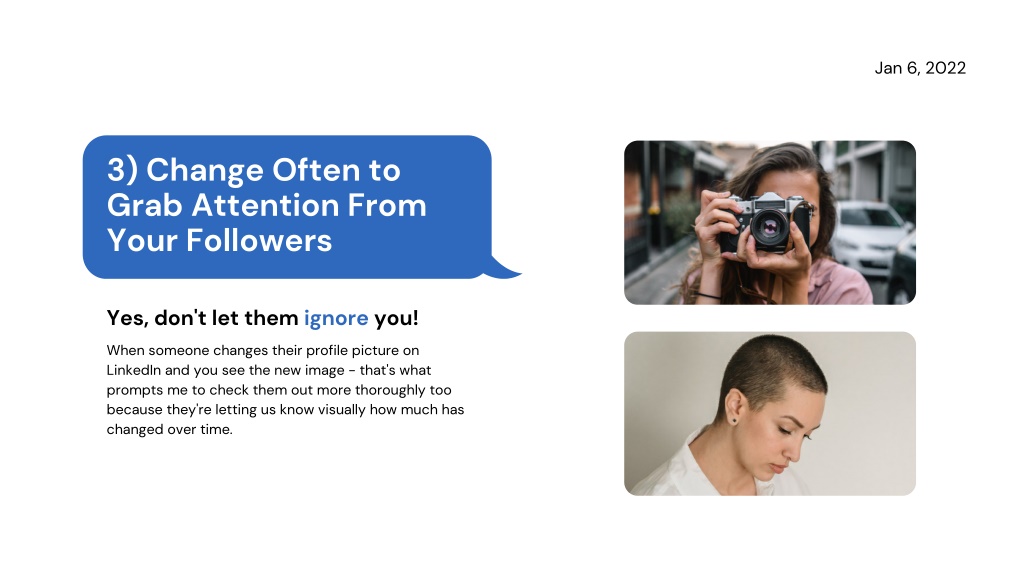 Jan 6, 2022

3) Change Often to Grab Attention From Your Followers

Yes, don't let them ignore you!

When someone changes their profile picture on LinkedIn and you see the new image - that's what prompts me to check them out more thoroughly too because they're letting us know visually how much has changed over time.